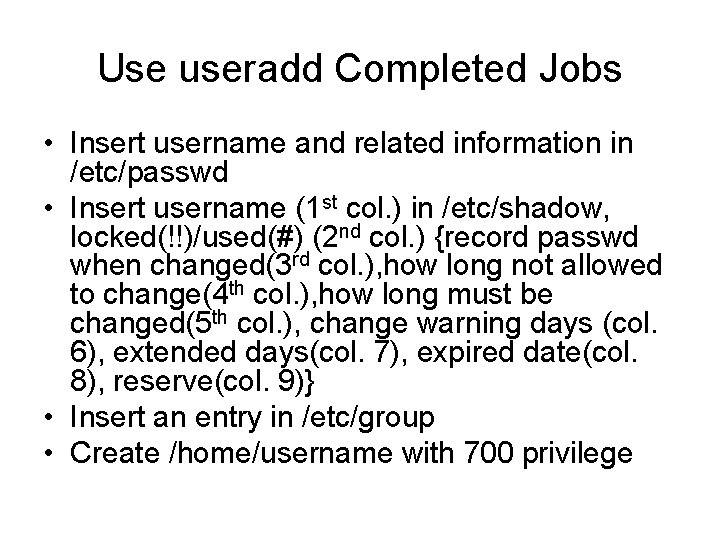 Use useradd Completed Jobs

• Insert username and related information in /etc/passwd
• Insert username (1$^{st}$ col.) in /etc/shadow, locked(!!)/used(#) (2$^{nd}$ col.) {record passwd when changed(3$^{rd}$ col.),how long not allowed to change(4$^{th}$ col.),how long must be changed(5$^{th}$ col.), change warning days (col. 6), extended days(col. 7), expired date(col. 8), reserve(col. 9)}
• Insert an entry in /etc/group
• Create /home/username with 700 privilege